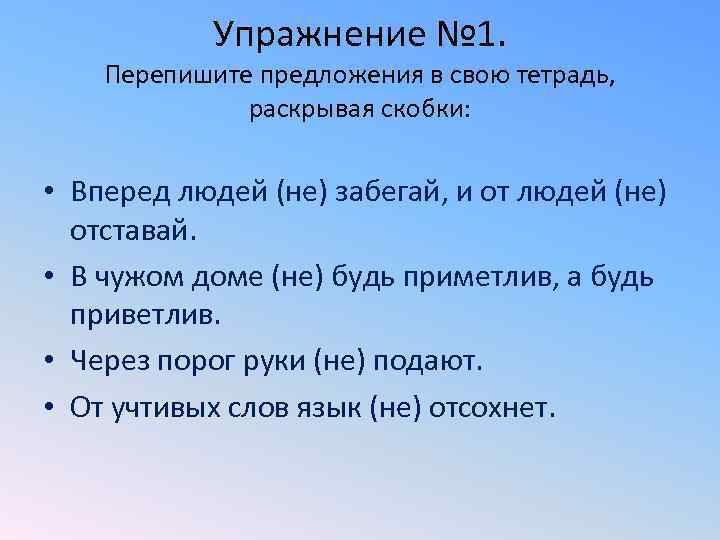 Упражнение №1.
Перепишите предложения в свою тетрадь, раскрывая скобки:

• Вперед людей (не) забегай, и от людей (не) отставай.
• В чужом доме (не) будь приметлив, а будь приветлив.
• Через порог руки (не) подают.
• От учтивых слов язык (не) отсохнет.